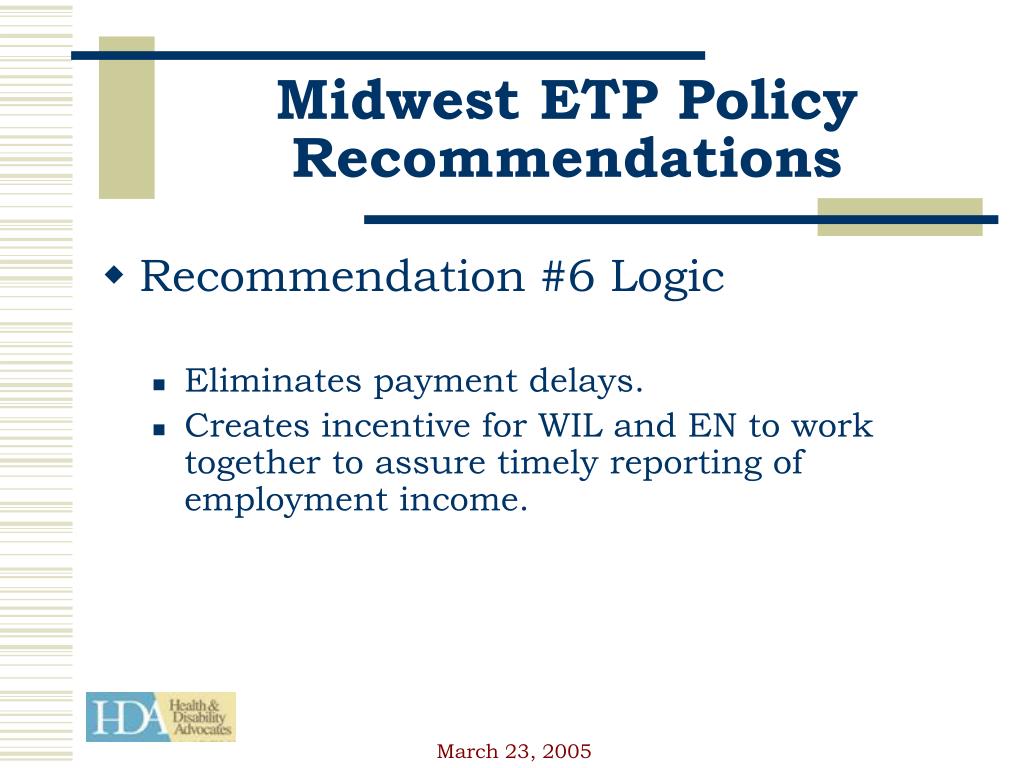 Midwest ETP Policy Recommendations

Recommendation #6 Logic

Eliminates payment delays.

Creates incentive for WIL and EN to work together to assure timely reporting of employment income.

HDA Health & Disability Advocates

March 23, 2005